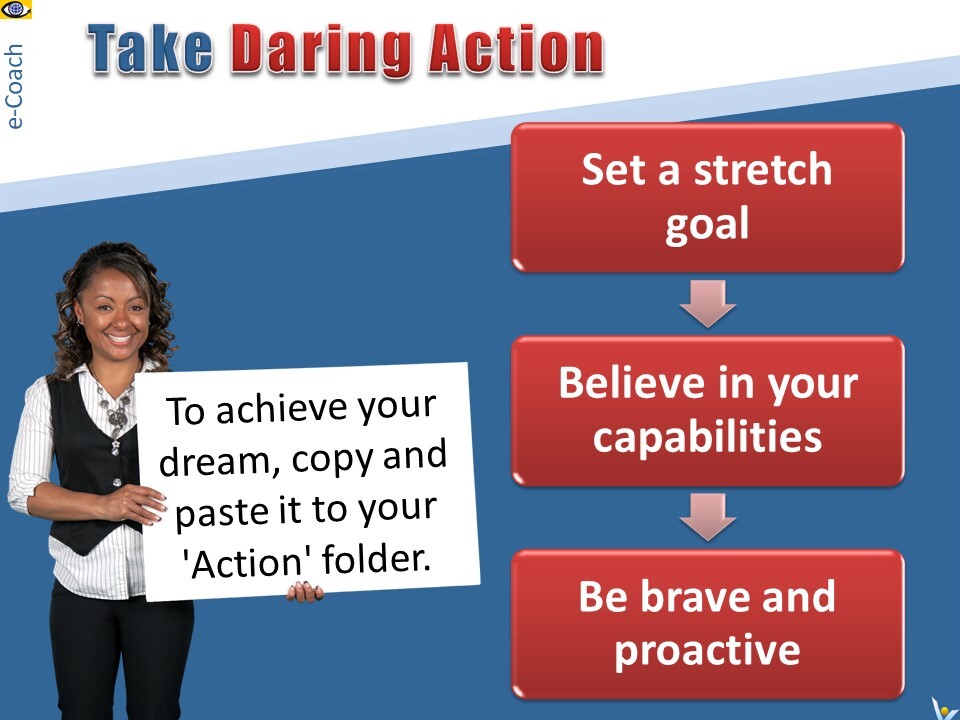 e-Coach

Take Daring Action

To achieve your dream, copy and paste it to your 'Action' folder.

Set a stretch goal

Believe in your capabilities

Be brave and proactive